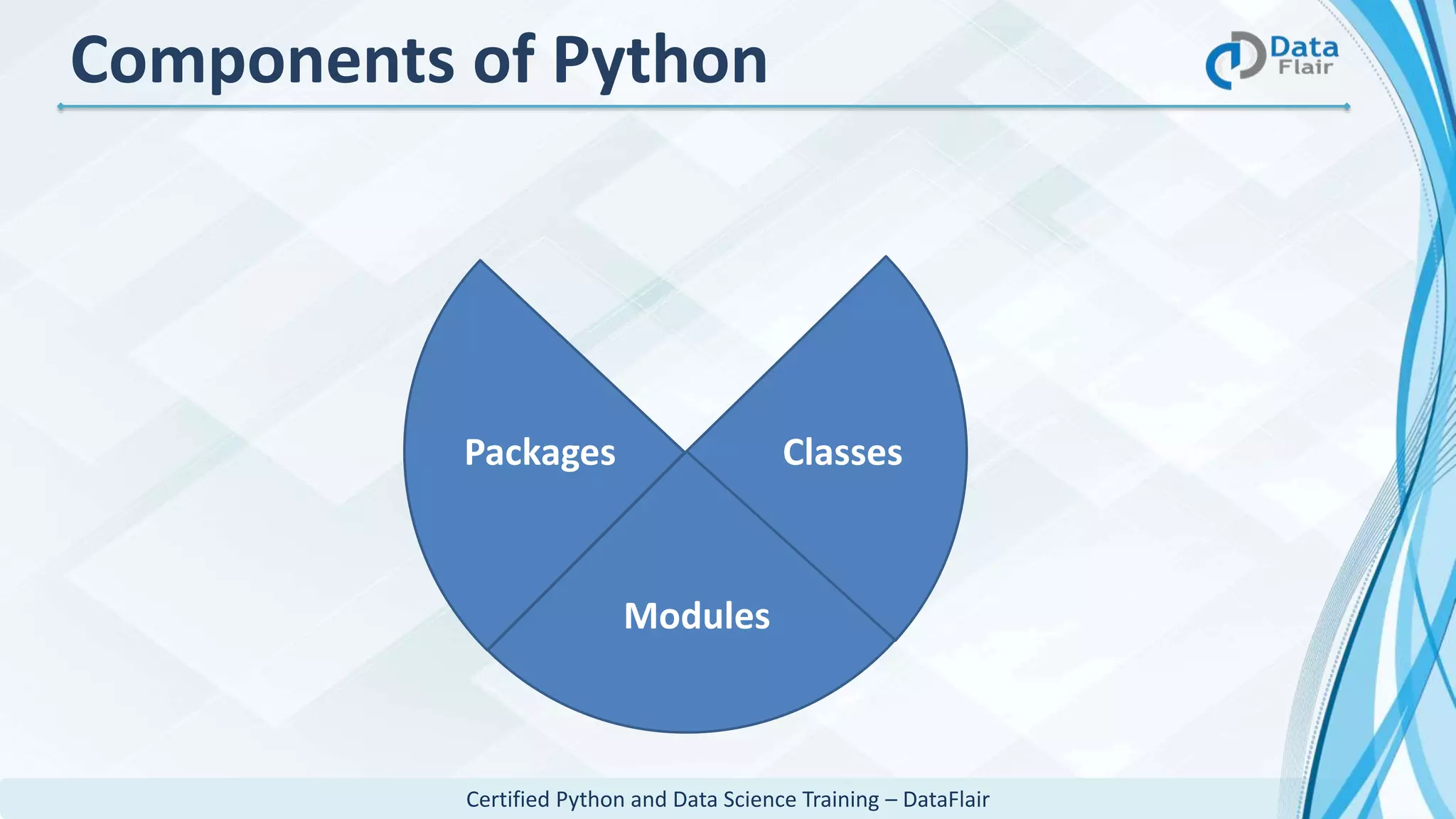 Components of Python

Data Flair

Packages

Classes

Modules

Certified Python and Data Science Training – DataFlair